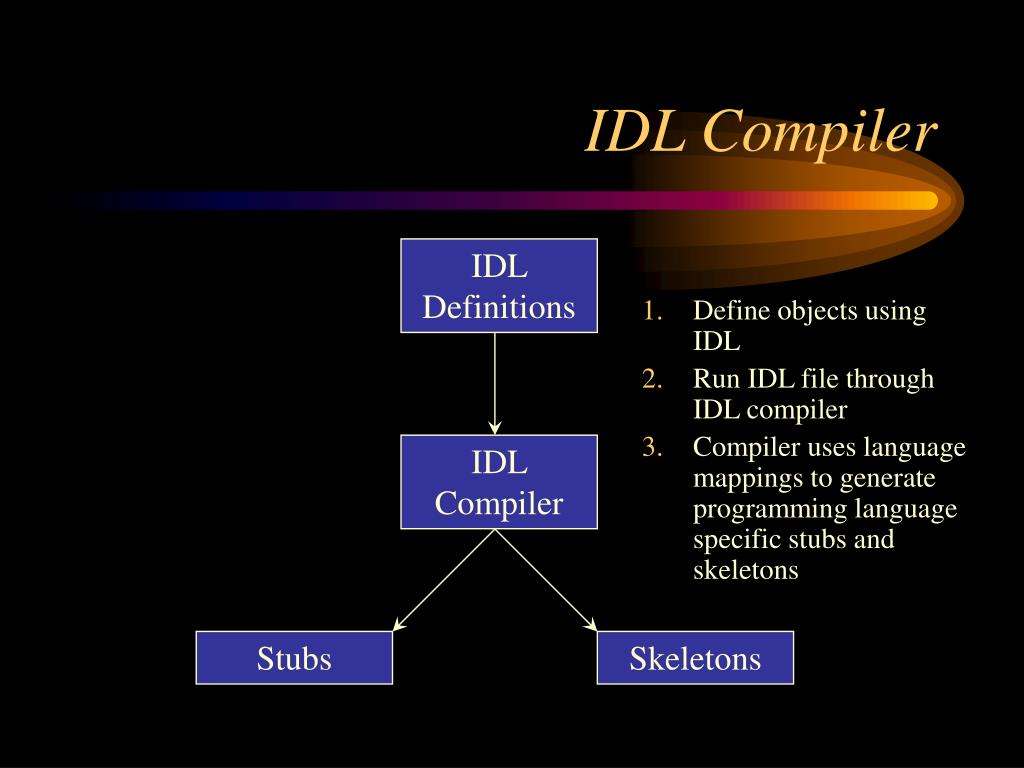 IDL Compiler

IDL Definitions

IDL Compiler

Stubs

Skeletons

1. Define objects using IDL
2. Run IDL file through IDL compiler
3. Compiler uses language mappings to generate programming language specific stubs and skeletons